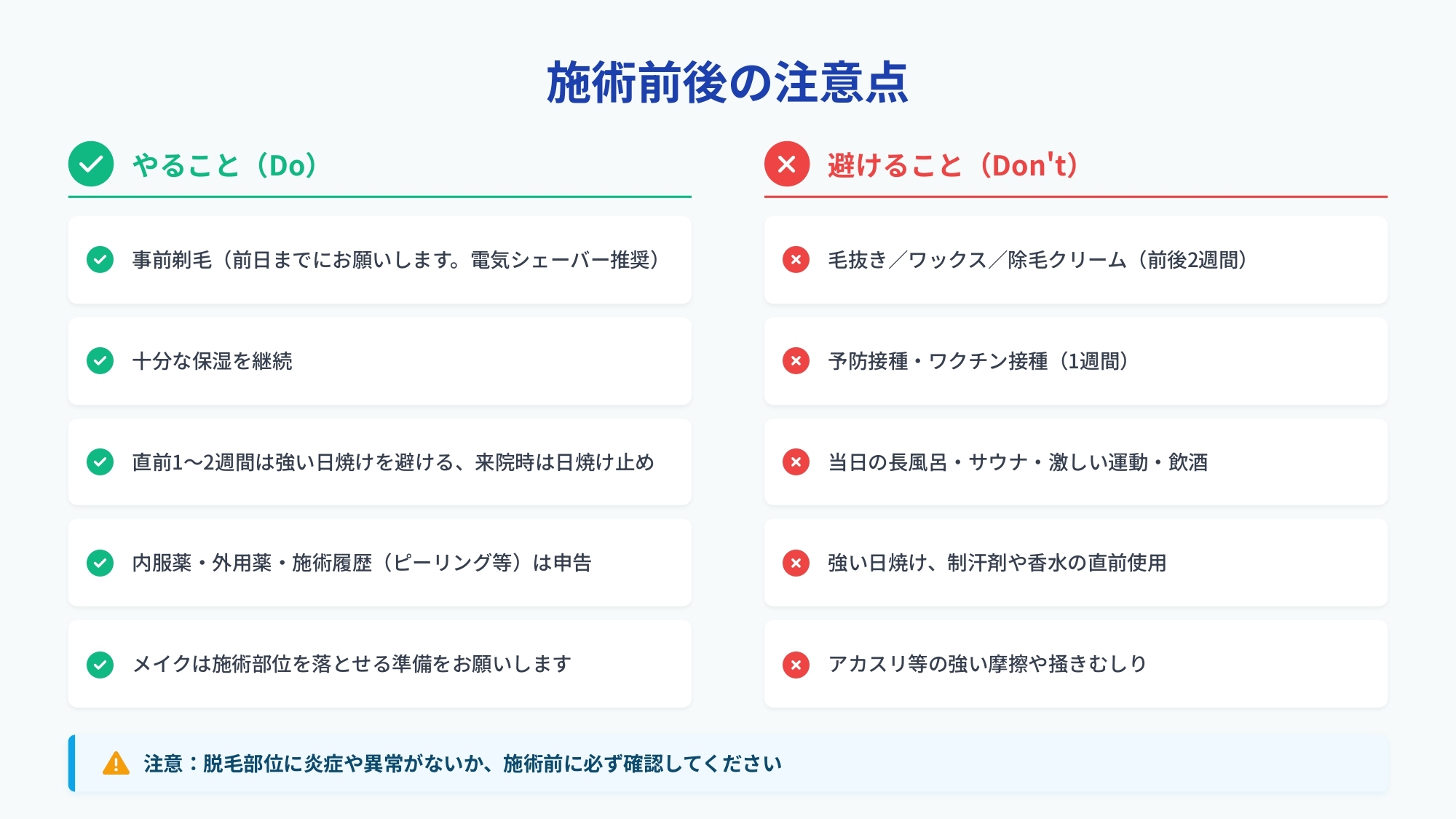 施術前後の注意点

やること（Do）

事前剃毛（前日までにお願いします。電気シェーバー推奨）

十分な保湿を継続

直前1〜2週間は強い日焼けを避ける、来院時は日焼け止め

内服薬・外用薬・施術履歴（ピーリング等）は申告

メイクは施術部位を落とせる準備をお願いします

避けること（Don't）

毛抜き／ワックス／除毛クリーム（前後2週間）

予防接種・ワクチン接種（1週間）

当日の長風呂・サウナ・激しい運動・飲酒

強い日焼け、制汗剤や香水の直前使用

アカスリ等の強い摩擦や掻きむしり

注意：脱毛部位に炎症や異常がないか、施術前に必ず確認してください